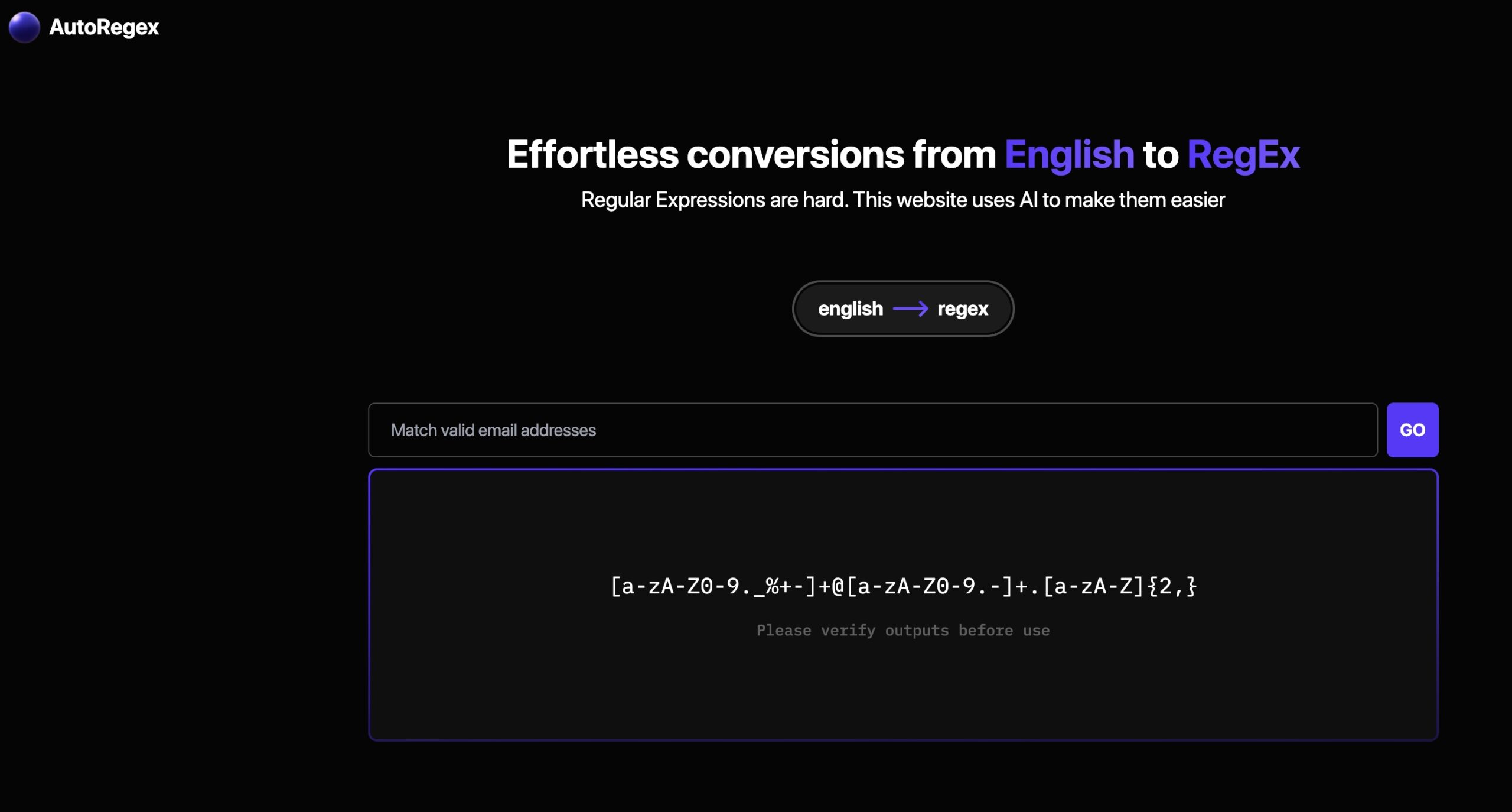 AutoRegex

Effortless conversions from English to RegEx

Regular Expressions are hard. This website uses AI to make them easier

english → regex

Match valid email addresses

GO

[a-zA-Z0-9._%+-]+@[a-zA-Z0-9.-]+.[a-zA-Z]{2,}

Please verify outputs before use